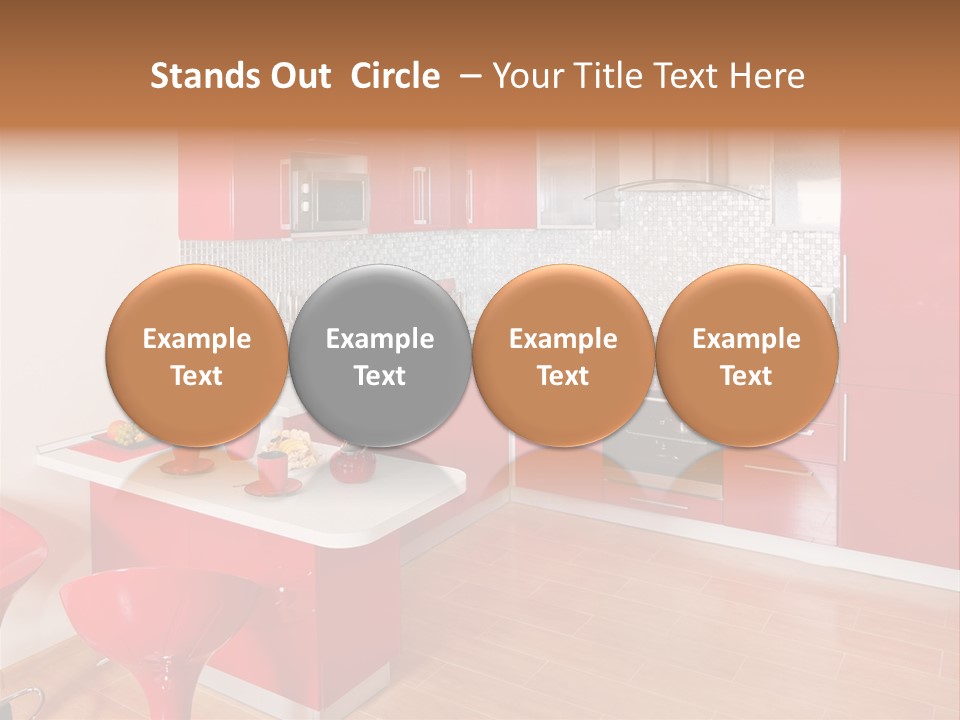 Stands Out Circle – Your Title Text Here

Example Text

Example Text

Example Text

Example Text